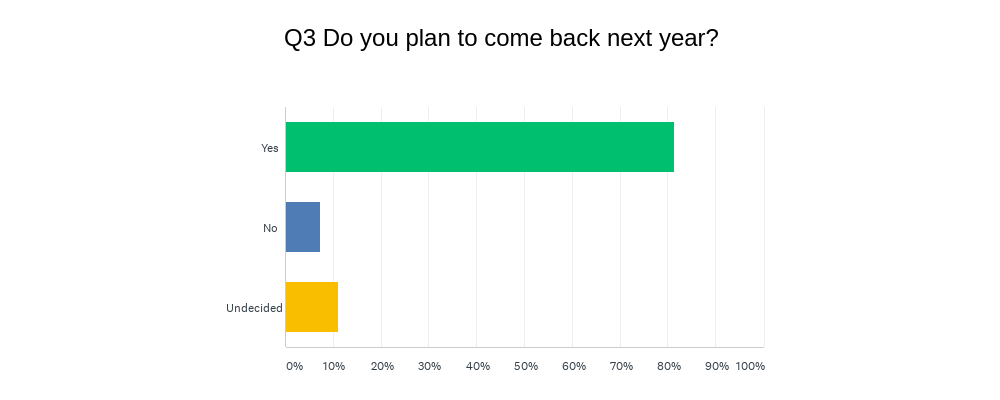 Q3 Do you plan to come back next year?

Yes

No

Undecided

0% 10% 20% 30% 40% 50% 60% 70% 80% 90% 100%